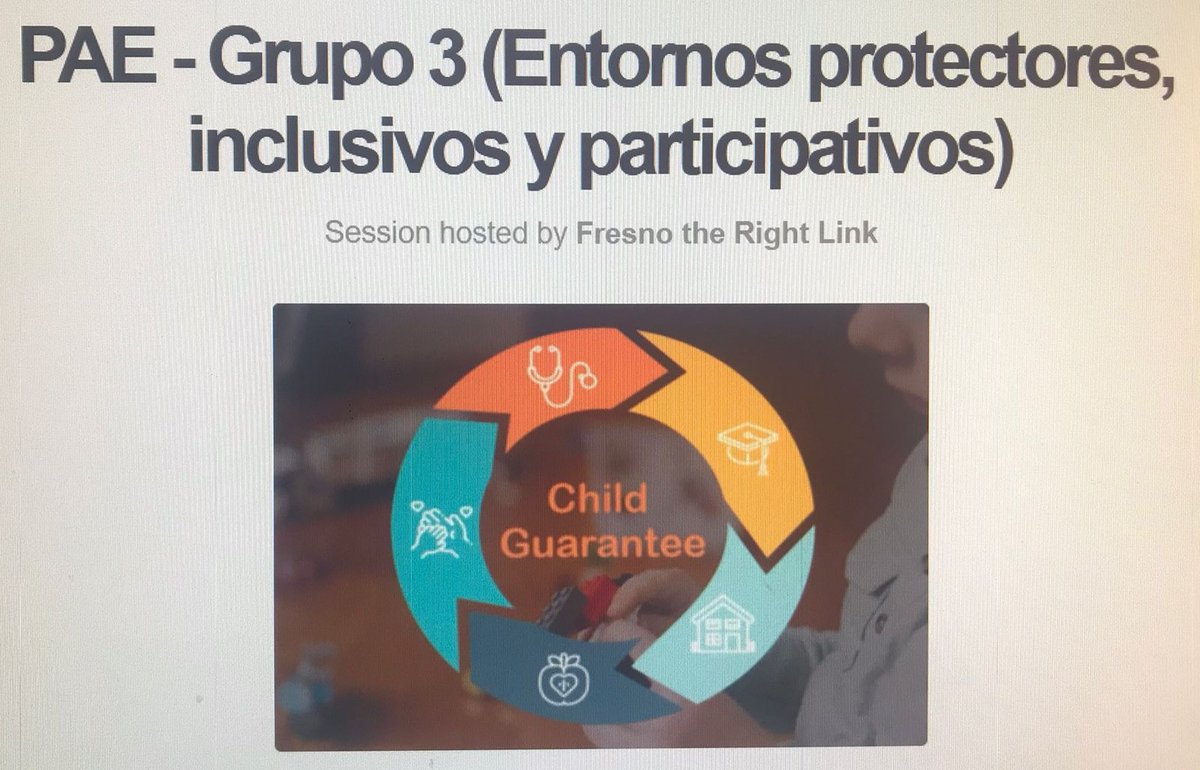 PAE - Grupo 3 (Entornos protectores, inclusivos y participativos)

Session hosted by Fresno the Right Link

Child Guarantee